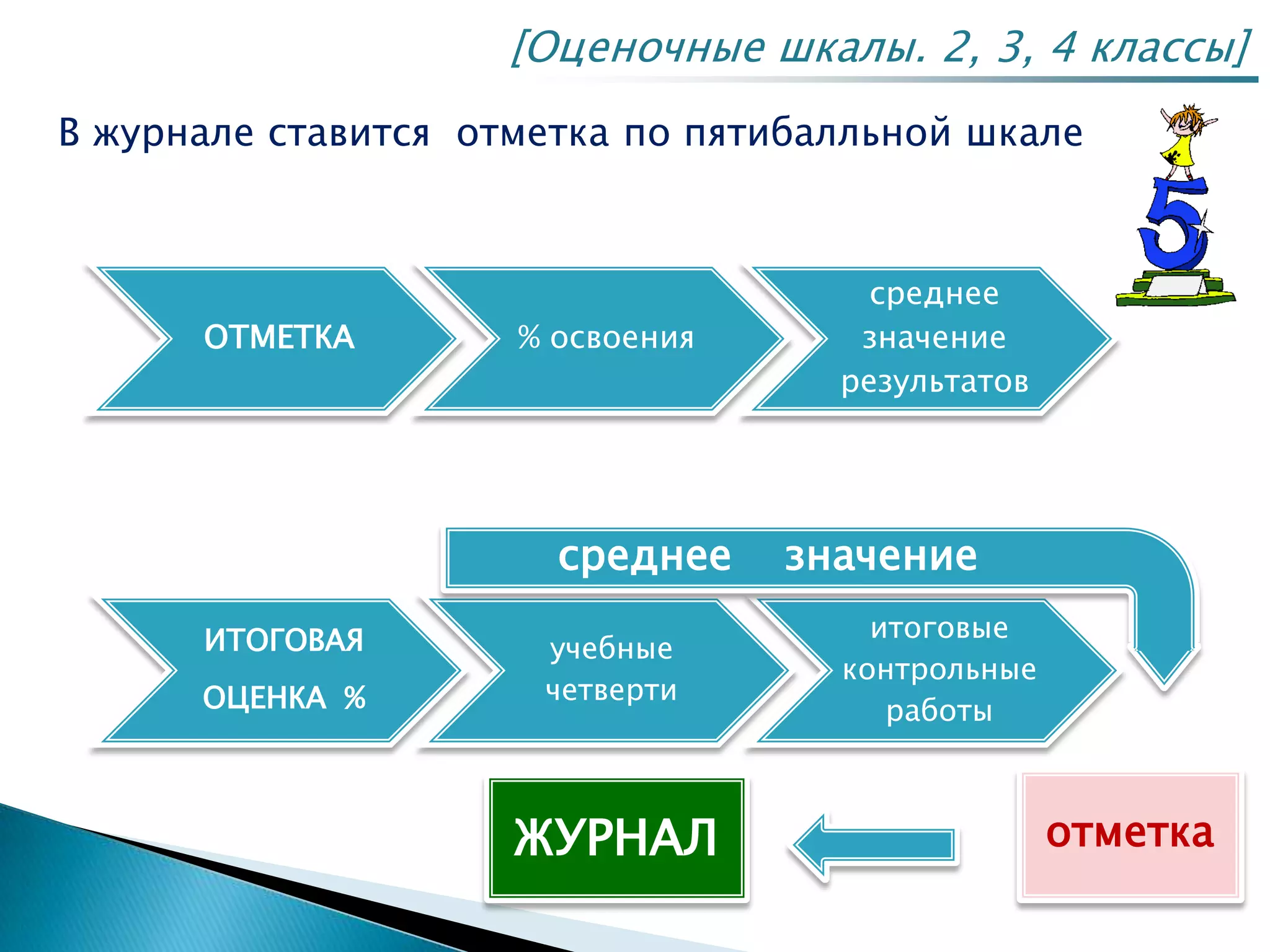 [Оценочные шкалы. 2, 3, 4 классы]

В журнале ставится отметка по пятибалльной шкале

5

ОТМЕТКА

% освоения

среднее значение результатов

среднее значение

ИТОГОВАЯ ОЦЕНКА %

учебные четверти

итоговые контрольные работы

ЖУРНАЛ

отметка